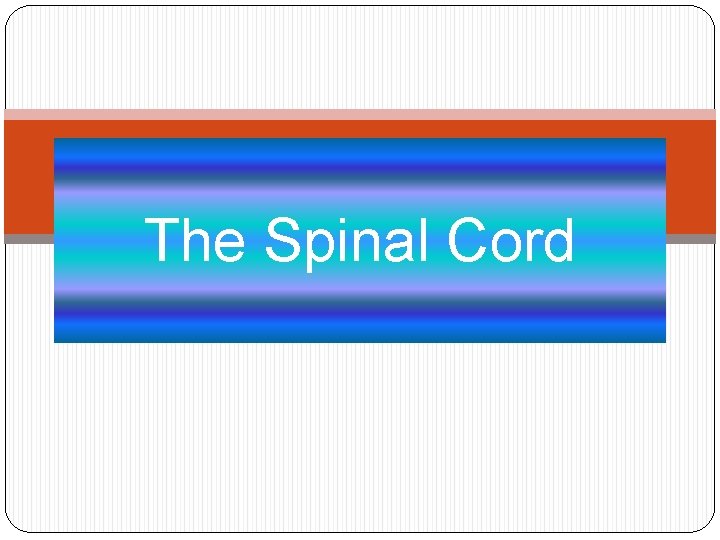 The Spinal Cord